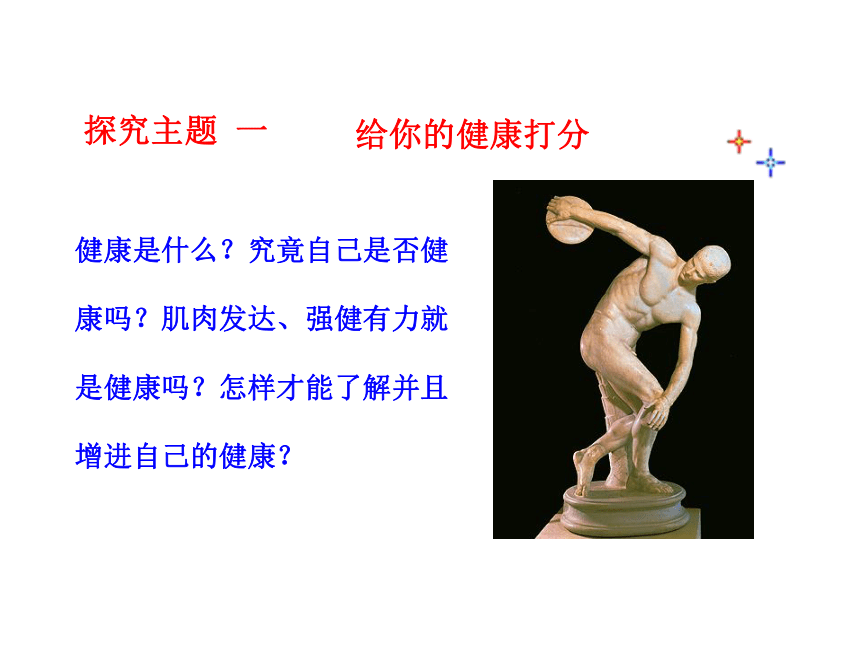 探究主题 一　　给你的健康打分

健康是什么？究竟自己是否健康吗？肌肉发达、强健有力就是健康吗？怎样才能了解并且增进自己的健康？